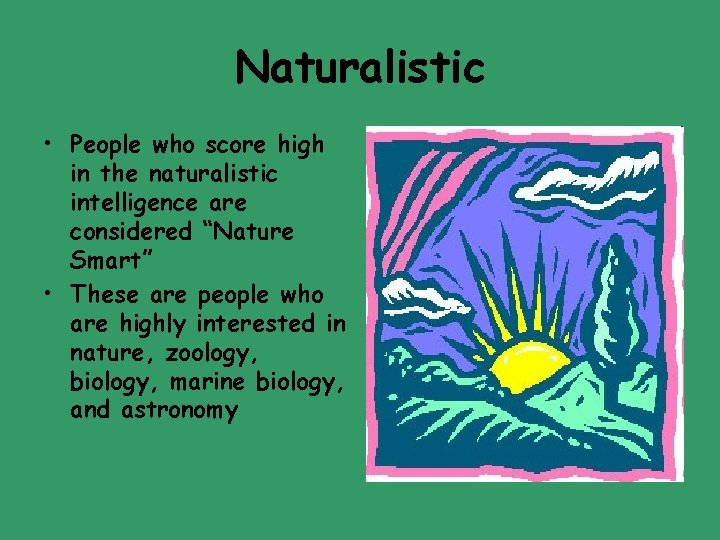 Naturalistic

• People who score high in the naturalistic intelligence are considered “Nature Smart”

• These are people who are highly interested in nature, zoology, biology, marine biology, and astronomy